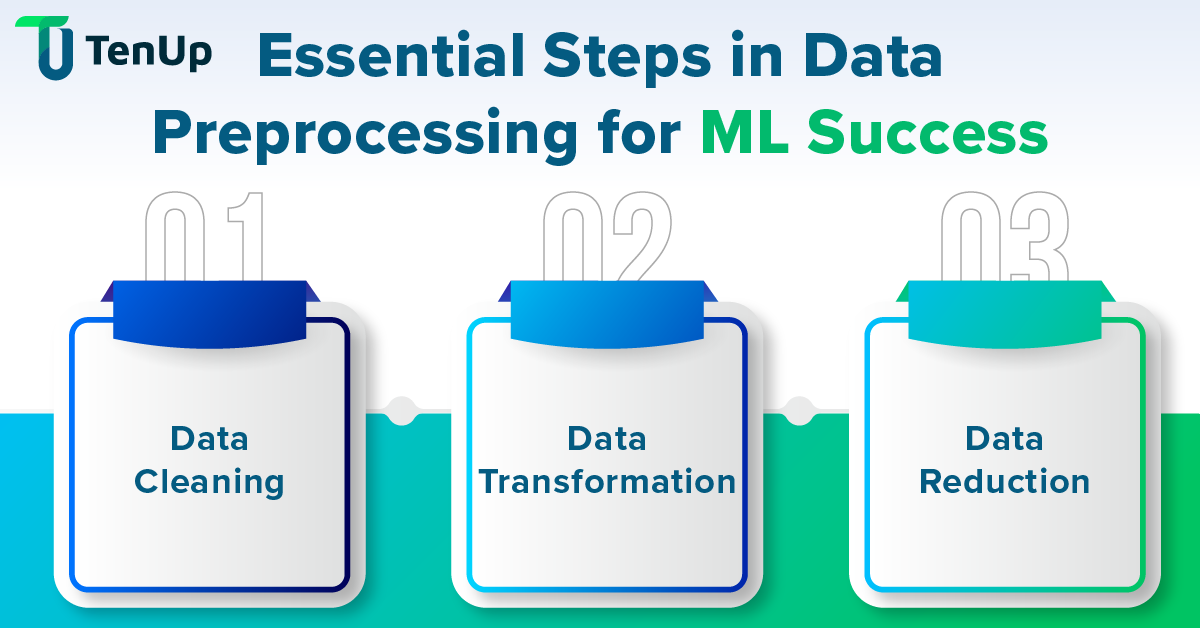 TenUp

Essential Steps in Data Preprocessing for ML Success

01

Data Cleaning

02

Data Transformation

03

Data Reduction